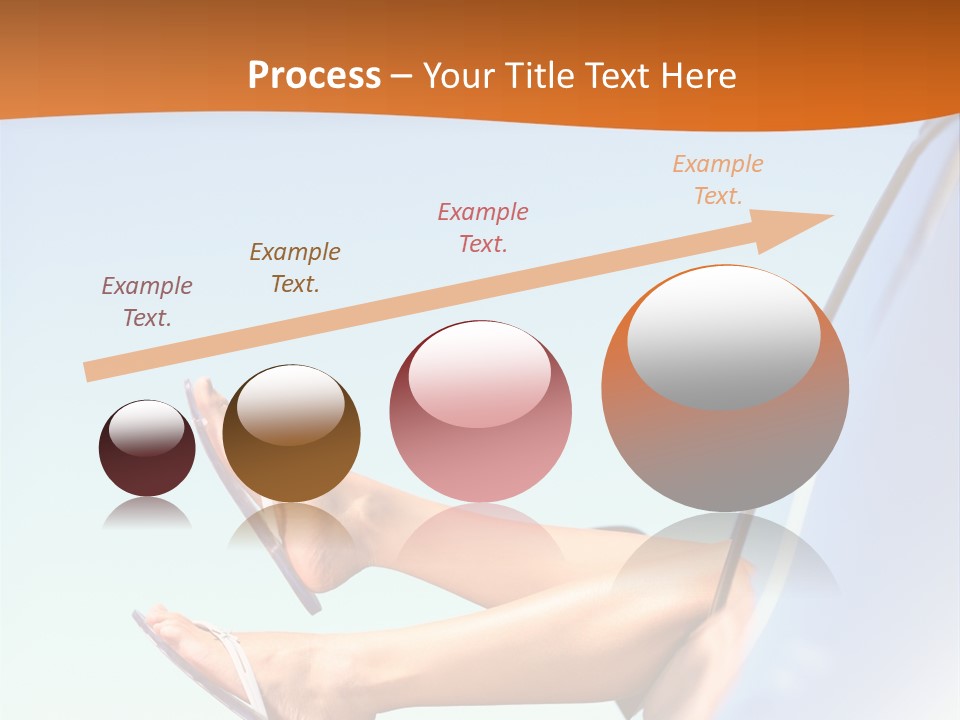 Process – Your Title Text Here

Example Text.

Example Text.

Example Text.

Example Text.